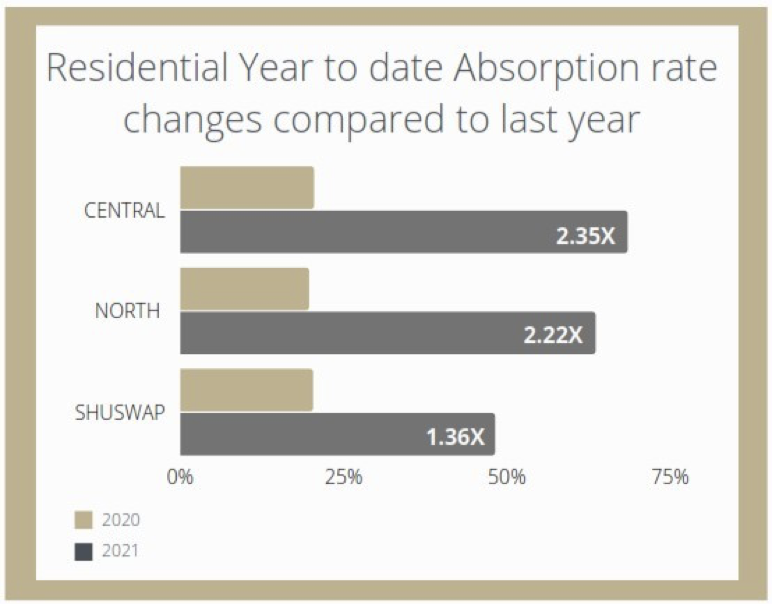 Residential Year to date Absorption rate changes compared to last year

CENTRAL
2.35X

NORTH
2.22X

SHUSWAP
1.36X

0%
25%
50%
75%

2020
2021